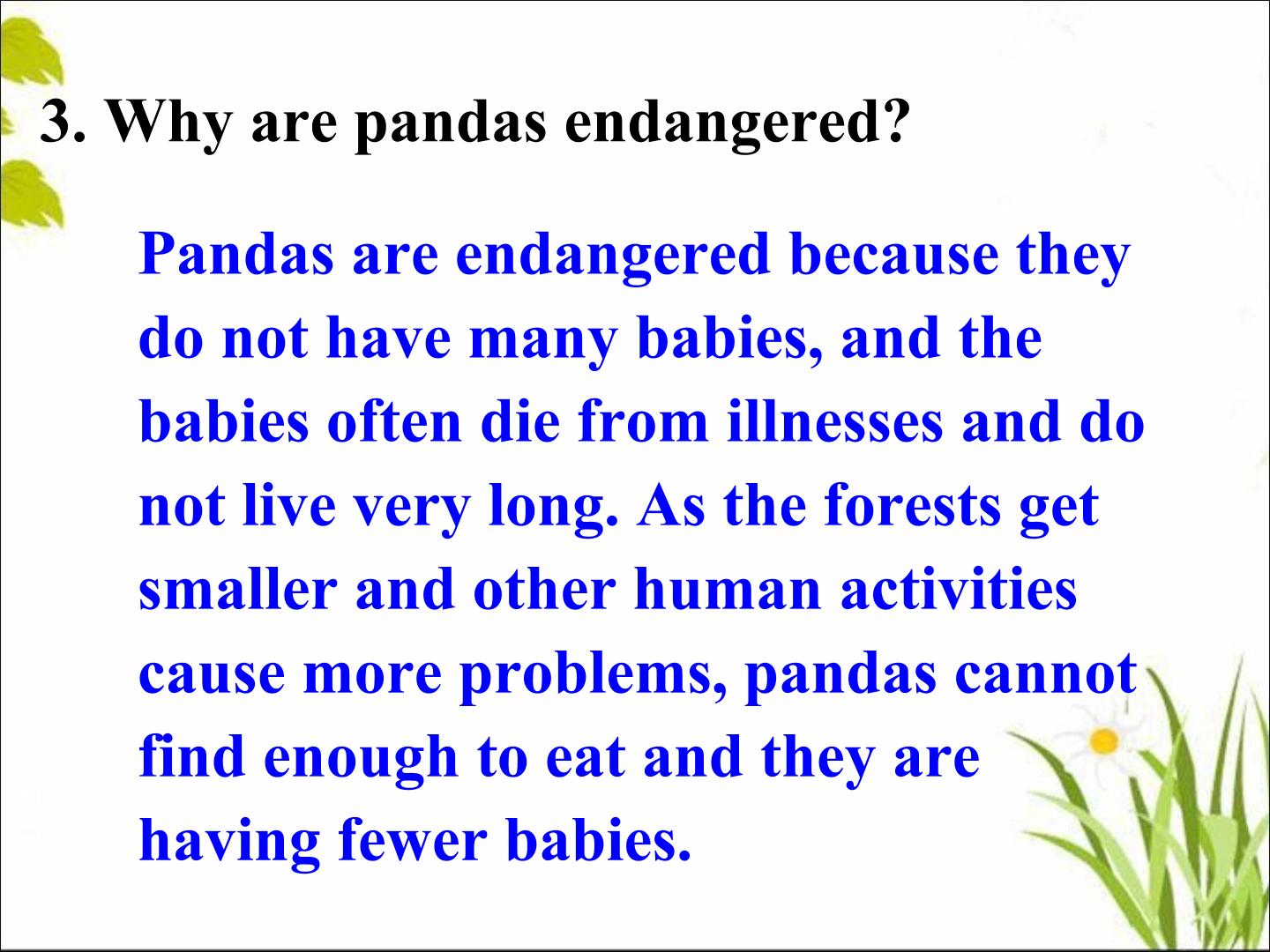 3. Why are pandas endangered?

Pandas are endangered because they do not have many babies, and the babies often die from illnesses and do not live very long. As the forests get smaller and other human activities cause more problems, pandas cannot find enough to eat and they are having fewer babies.